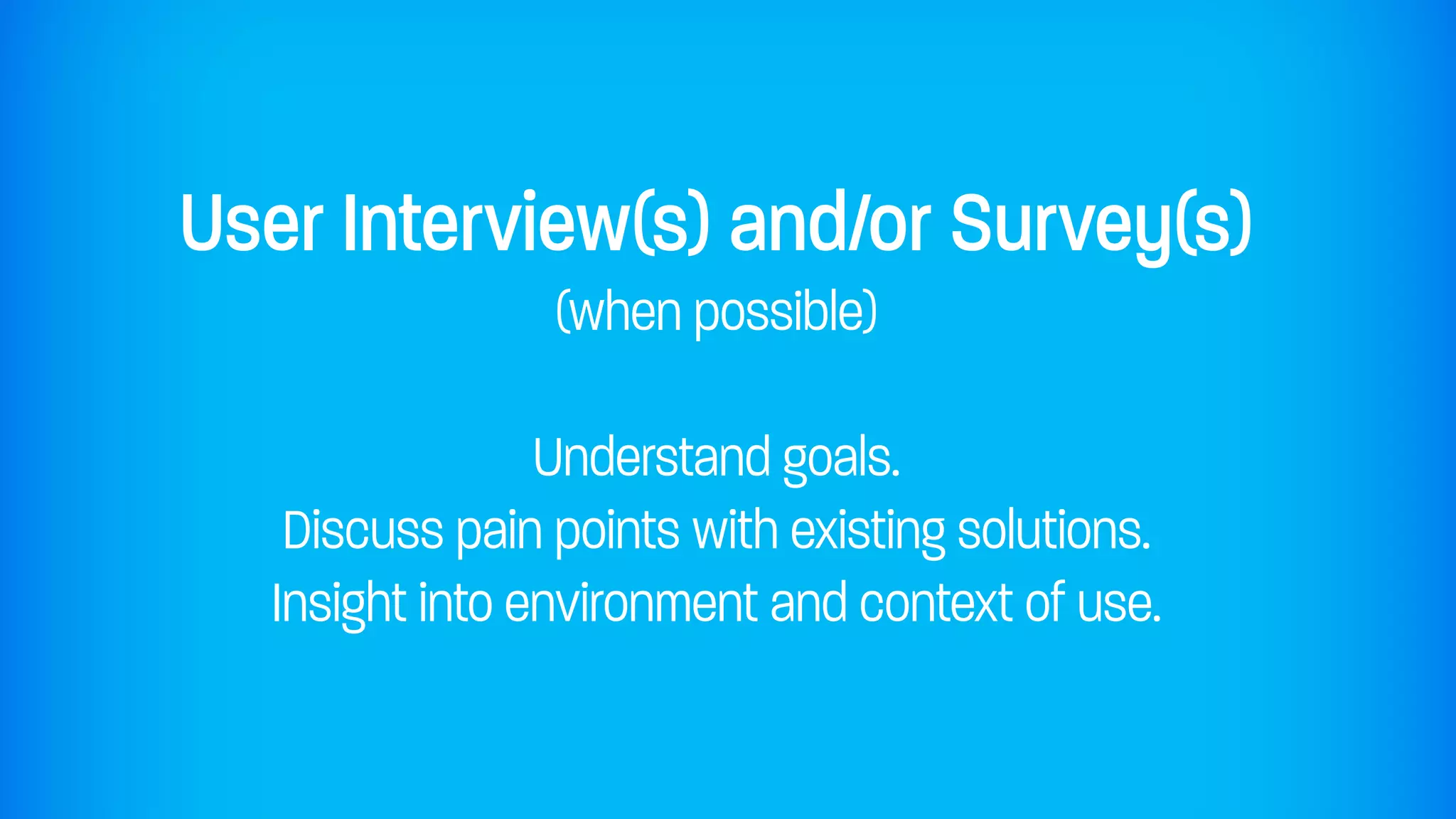 User Interview(s) and/or Survey(s)
(when possible)

Understand goals.
Discuss pain points with existing solutions.
Insight into environment and context of use.